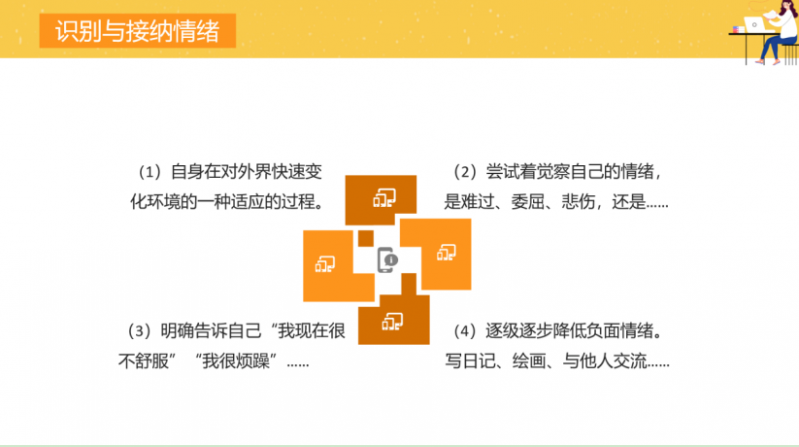 识别与接纳情绪

（1）自身在对外界快速变化环境的一种适应的过程。

（2）尝试着觉察自己的情绪，是难过、委屈、悲伤，还是……

（3）明确告诉自己“我现在很不舒服”“我很烦躁”……

（4）逐级逐步降低负面情绪。写日记、绘画、与他人交流……